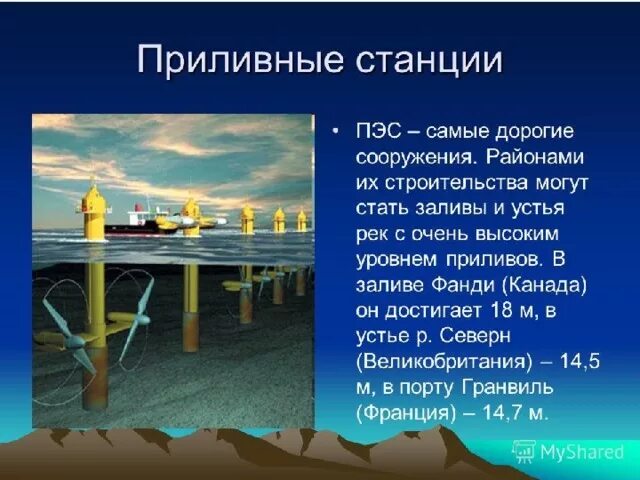 Приливные станции

• ПЭС – самые дорогие сооружения. Районами их строительства могут стать заливы и устья рек с очень высоким уровнем приливов. В заливе Фанди (Канада) он достигает 18 м, в устье р. Северн (Великобритания) – 14,5 м, в порту Гранвиль (Франция) – 14,7 м.

MyShared